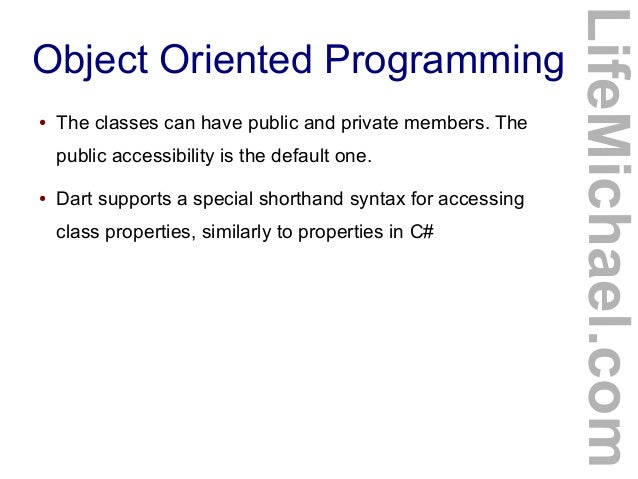 Object Oriented Programming

• The classes can have public and private members. The public accessibility is the default one.

• Dart supports a special shorthand syntax for accessing class properties, similarly to properties in C#

LifeMichael.com